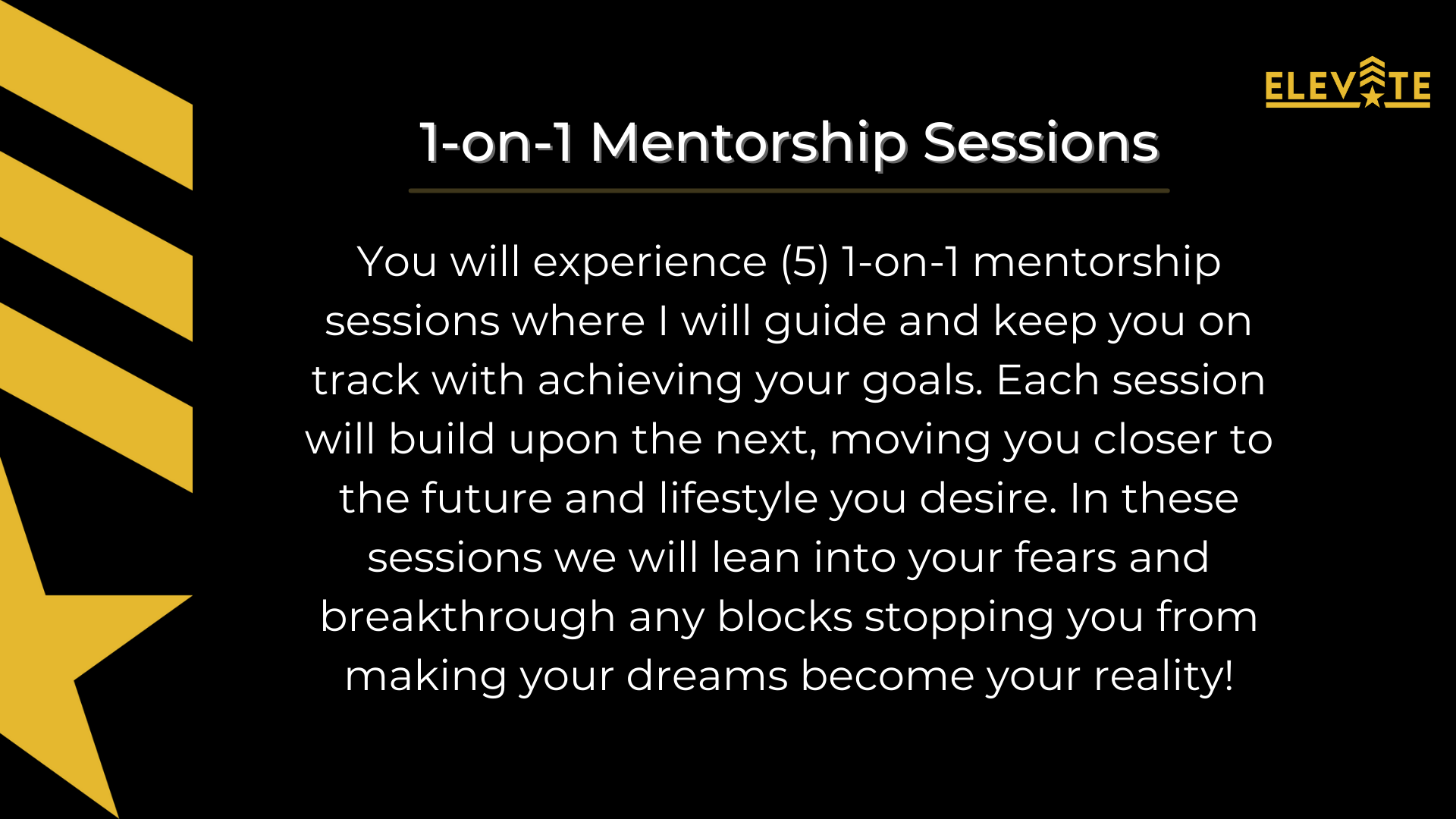 ELEVATE

1-on-1 Mentorship Sessions

You will experience (5) 1-on-1 mentorship sessions where I will guide and keep you on track with achieving your goals. Each session will build upon the next, moving you closer to the future and lifestyle you desire. In these sessions we will lean into your fears and breakthrough any blocks stopping you from making your dreams become your reality!